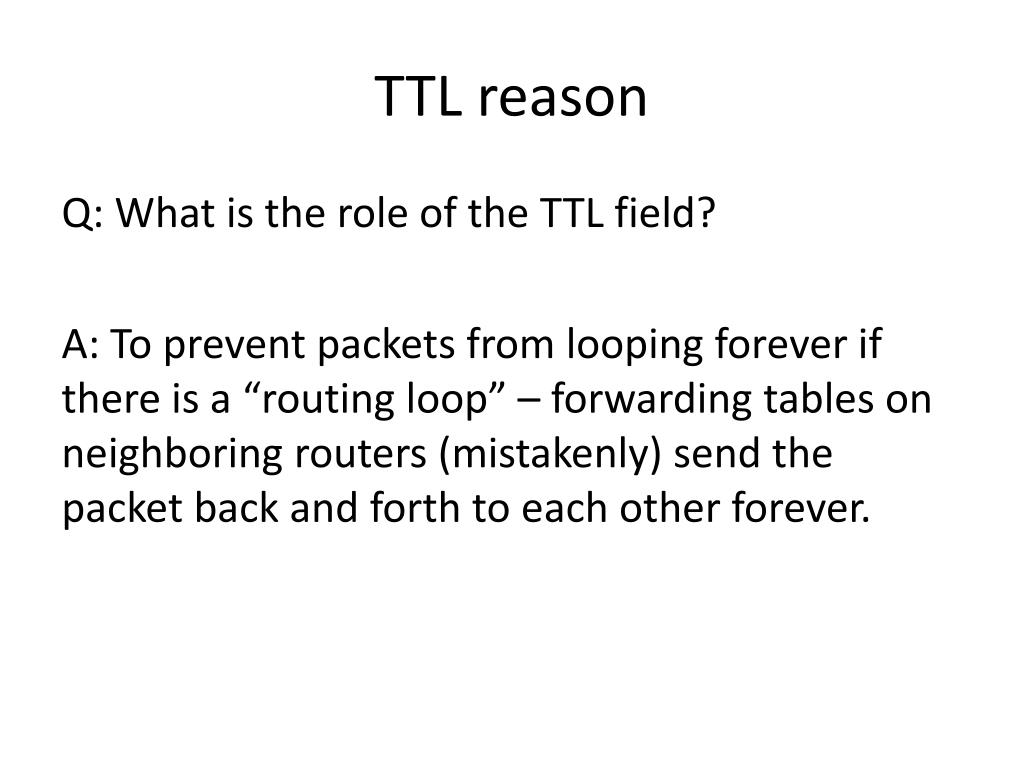 TTL reason

Q: What is the role of the TTL field?

A: To prevent packets from looping forever if there is a “routing loop” – forwarding tables on neighboring routers (mistakenly) send the packet back and forth to each other forever.